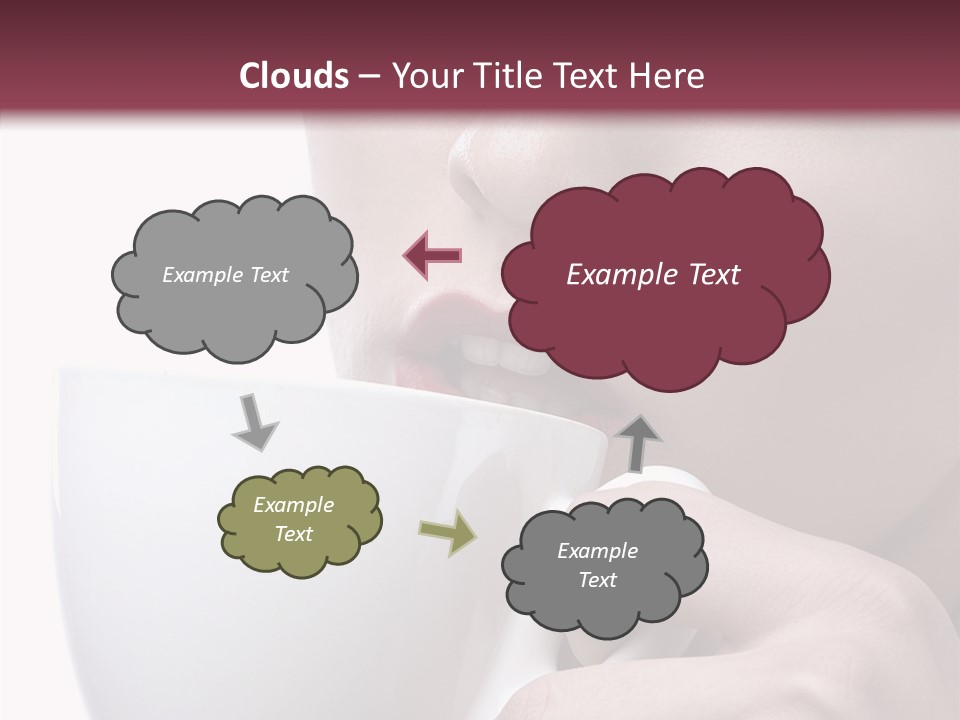 Clouds – Your Title Text Here

Example Text

Example Text

Example Text

Example Text